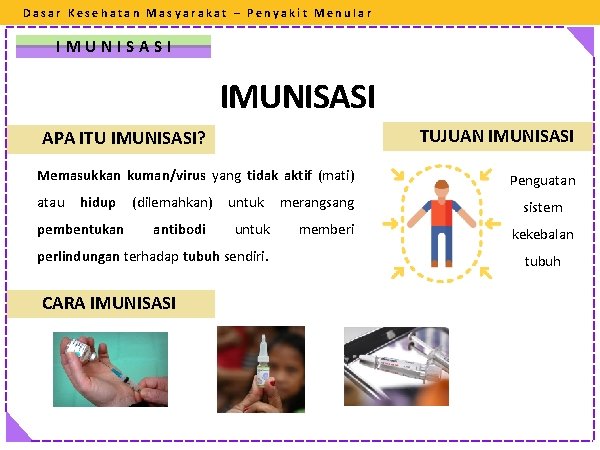 Dasar Kesehatan Masyarakat – Penyakit Menular

IMUNISASI

IMUNISASI

APA ITU IMUNISASI?

Memasukkan kuman/virus yang tidak aktif (mati) atau hidup (dilemahkan) untuk merangsang pembentukan antibodi untuk memberi perlindungan terhadap tubuh sendiri.

TUJUAN IMUNISASI

Penguatan sistem kekebalan tubuh

CARA IMUNISASI